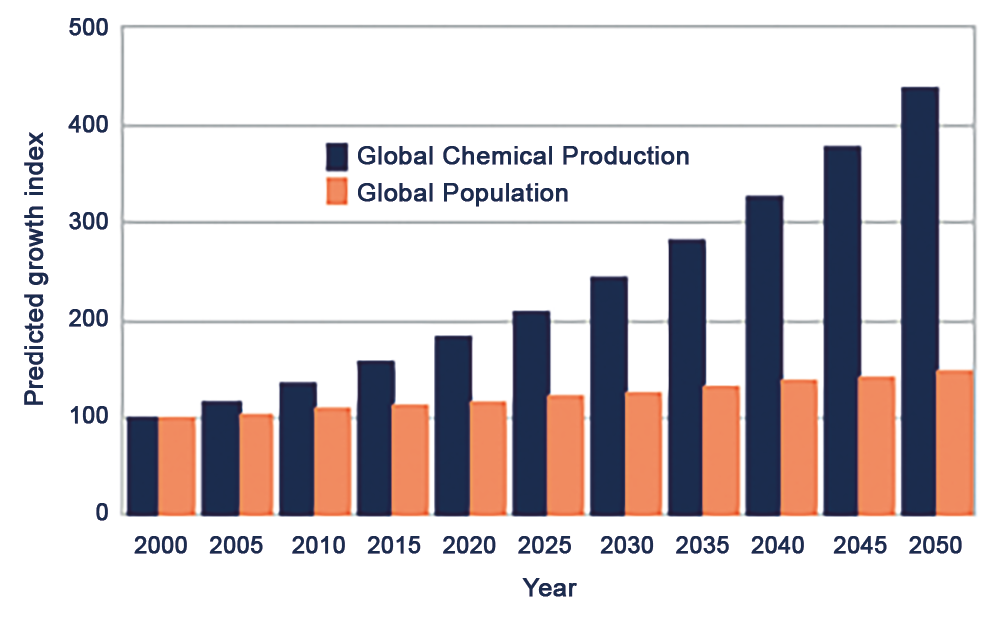 Predicted growth index

500
400
300
200
100
0

Global Chemical Production
Global Population

2000 2005 2010 2015 2020 2025 2030 2035 2040 2045 2050

Year